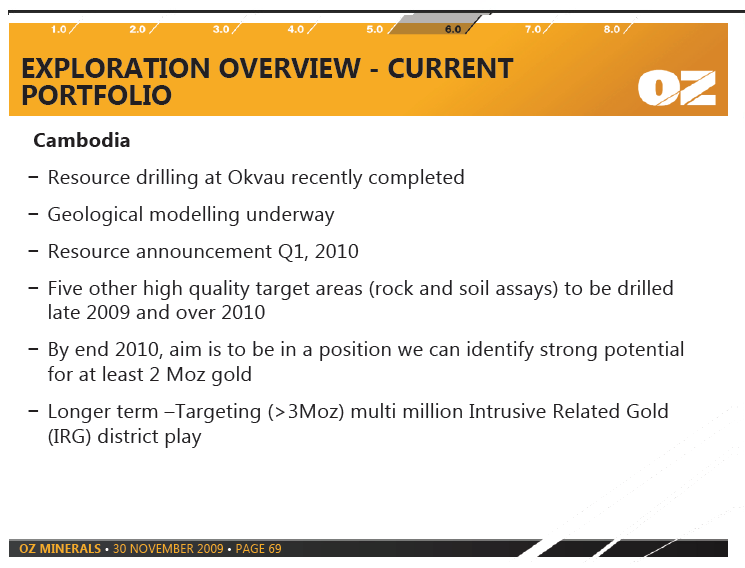 1.0 2.0 3.0 4.0 5.0 6.0 7.0 8.0

EXPLORATION OVERVIEW - CURRENT PORTFOLIO

OZ

Cambodia

– Resource drilling at Okvau recently completed

– Geological modelling underway

– Resource announcement Q1, 2010

– Five other high quality target areas (rock and soil assays) to be drilled late 2009 and over 2010

– By end 2010, aim is to be in a position we can identify strong potential for at least 2 Moz gold

– Longer term –Targeting (>3Moz) multi million Intrusive Related Gold (IRG) district play

OZ MINERALS • 30 NOVEMBER 2009 • PAGE 69